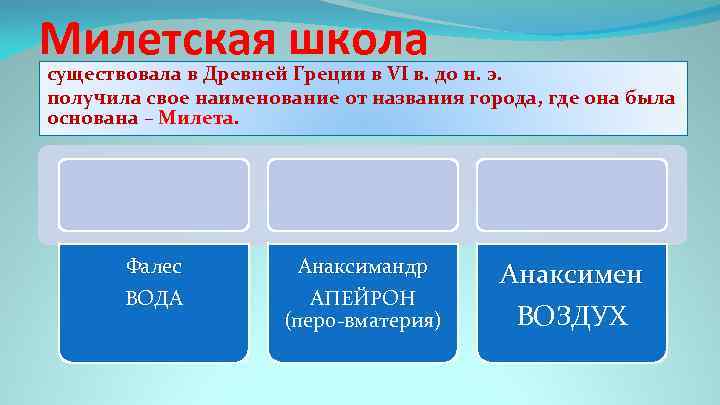 Милетская школа

существовала в Древней Греции в VI в. до н. э.
получила свое наименование от названия города, где она была основана – Милета.

Фалес
ВОДА

Анаксимандр
АПЕЙРОН
(перо-вматерия)

Анаксимен
ВОЗДУХ